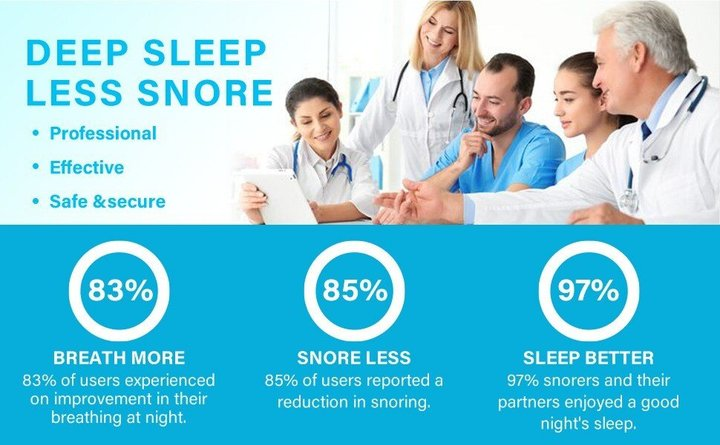 DEEP SLEEP
LESS SNORE

• Professional
• Effective
• Safe &secure

83%

BREATH MORE
83% of users experienced on improvement in their breathing at night.

85%

SNORE LESS
85% of users reported a reduction in snoring.

97%

SLEEP BETTER
97% snorers and their partners enjoyed a good night's sleep.